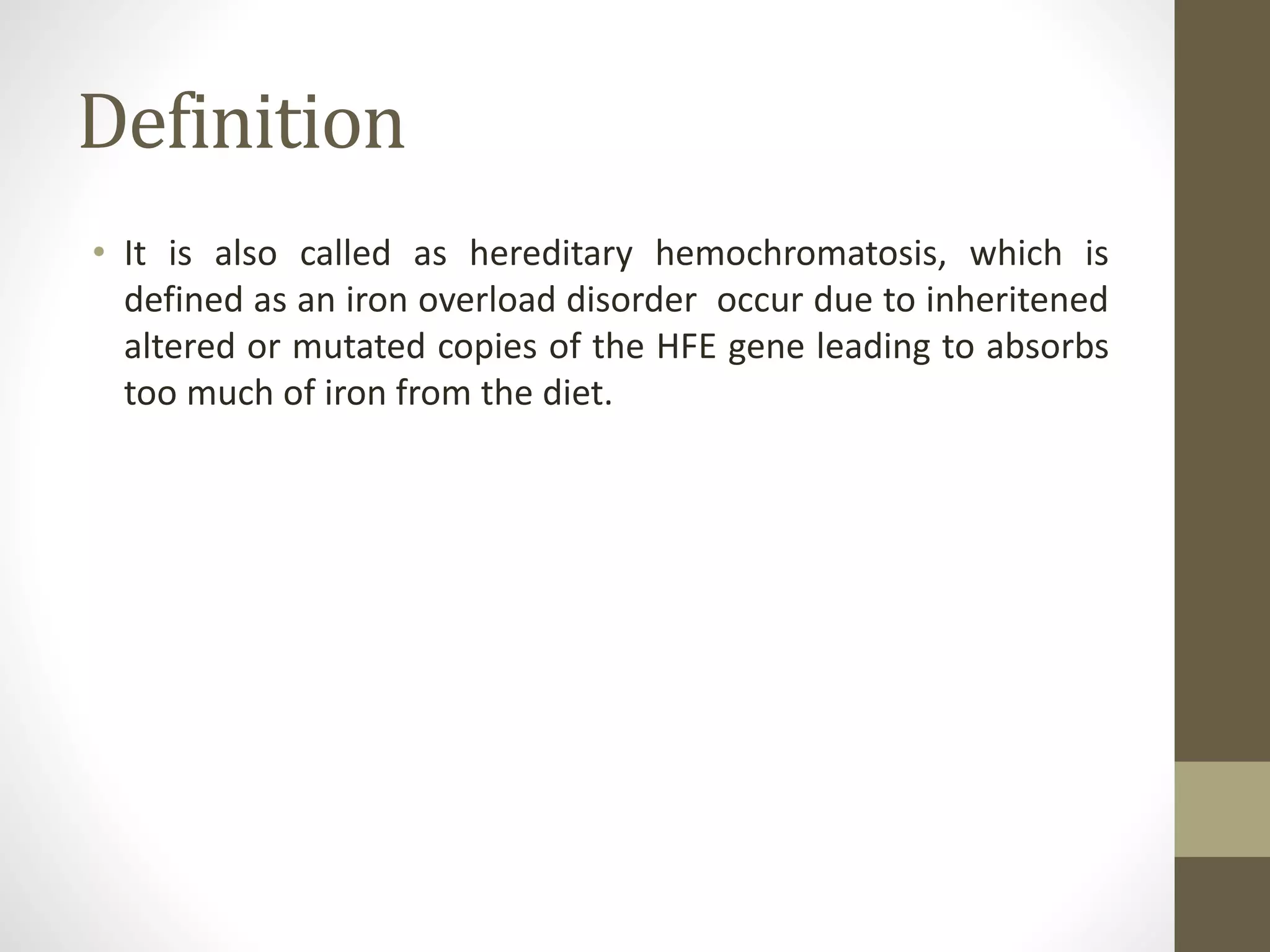 Definition

• It is also called as hereditary hemochromatosis, which is defined as an iron overload disorder occur due to inheritened altered or mutated copies of the HFE gene leading to absorbs too much of iron from the diet.